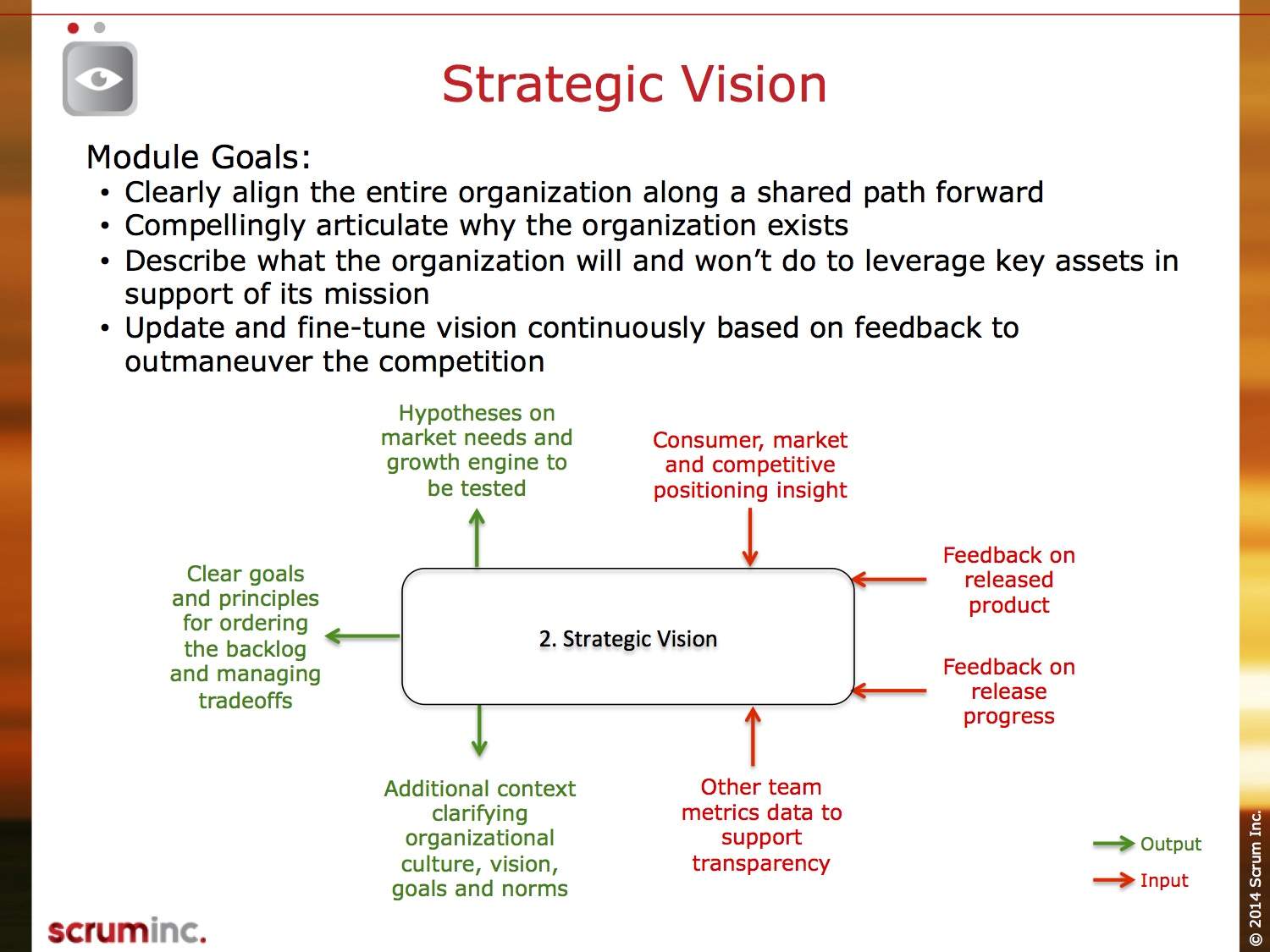 Strategic Vision

Module Goals:
• Clearly align the entire organization along a shared path forward
• Compellingly articulate why the organization exists
• Describe what the organization will and won't do to leverage key assets in support of its mission
• Update and fine-tune vision continuously based on feedback to outmaneuver the competition

Hypotheses on market needs and growth engine to be tested

Consumer, market and competitive positioning insight

Clear goals and principles for ordering the backlog and managing tradeoffs

2. Strategic Vision

Feedback on released product

Feedback on release progress

Additional context clarifying organizational culture, vision, goals and norms

Other team metrics data to support transparency

Output
Input

scruminc.

© 2014 Scrum Inc.